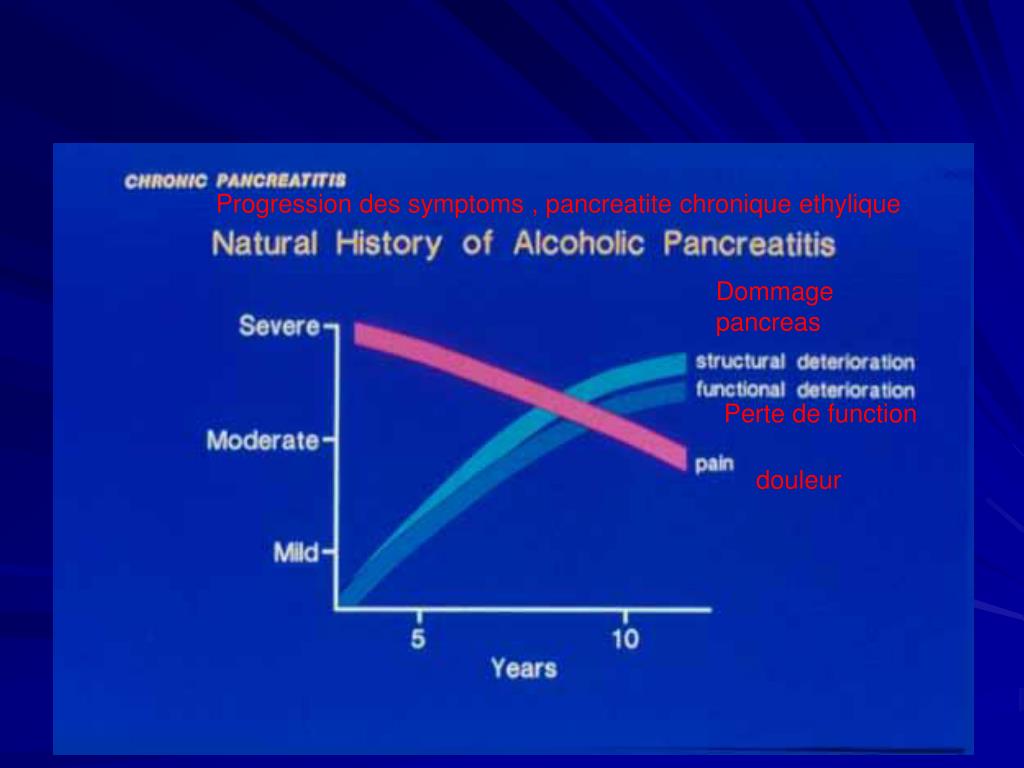 CHRONIC PANCREATITIS

Progression des symptoms , pancreatite chronique ethylique

Natural History of Alcoholic Pancreatitis

Dommage pancreas

Severe

Moderate

Mild

structural deterioration

functional deterioration

Perte de function

pain

douleur

5

10

Years